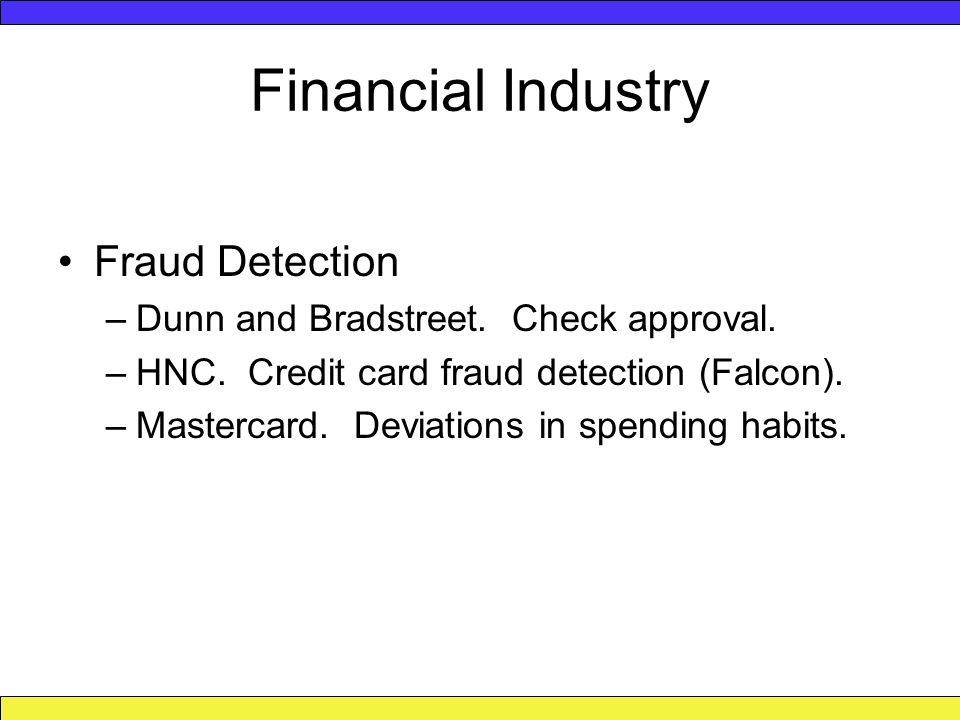 Financial Industry

• Fraud Detection
  – Dunn and Bradstreet. Check approval.
  – HNC. Credit card fraud detection (Falcon).
  – Mastercard. Deviations in spending habits.